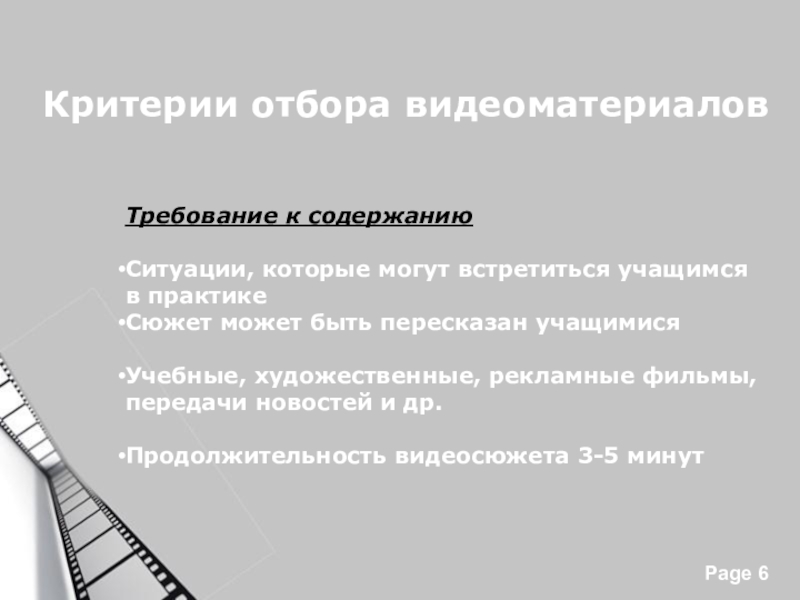 Критерии отбора видеоматериалов

Требование к содержанию

•Ситуации, которые могут встретиться учащимся в практике
•Сюжет может быть пересказан учащимися

•Учебные, художественные, рекламные фильмы, передачи новостей и др.

•Продолжительность видеосюжета 3-5 минут

Page 6